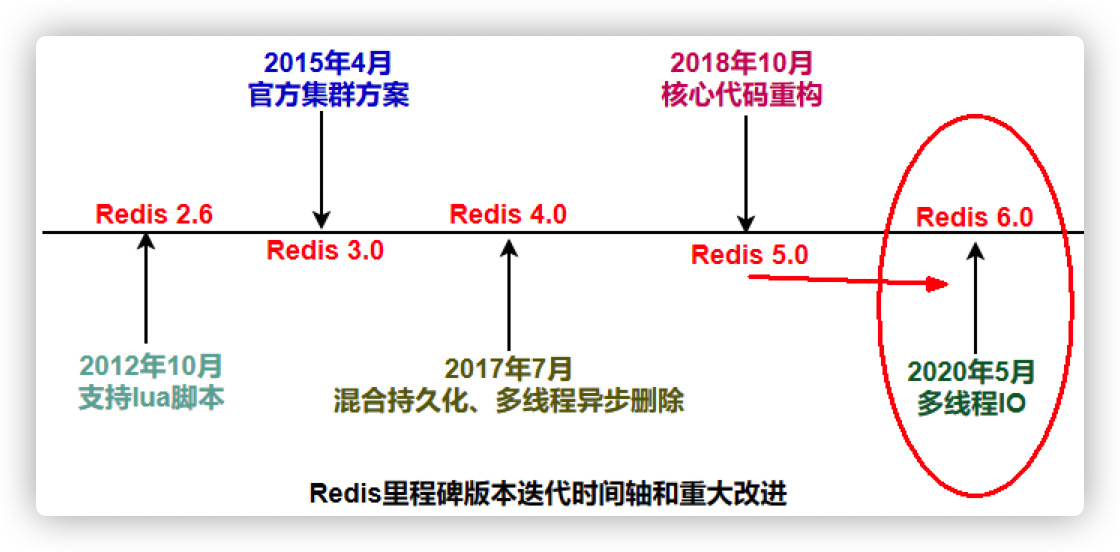 2015年4月
官方集群方案

2018年10月
核心代码重构

Redis 2.6

Redis 3.0

Redis 4.0

Redis 5.0

Redis 6.0

2012年10月
支持lua脚本

2017年7月
混合持久化、多线程异步删除

2020年5月
多线程IO

Redis里程碑版本迭代时间轴和重大改进